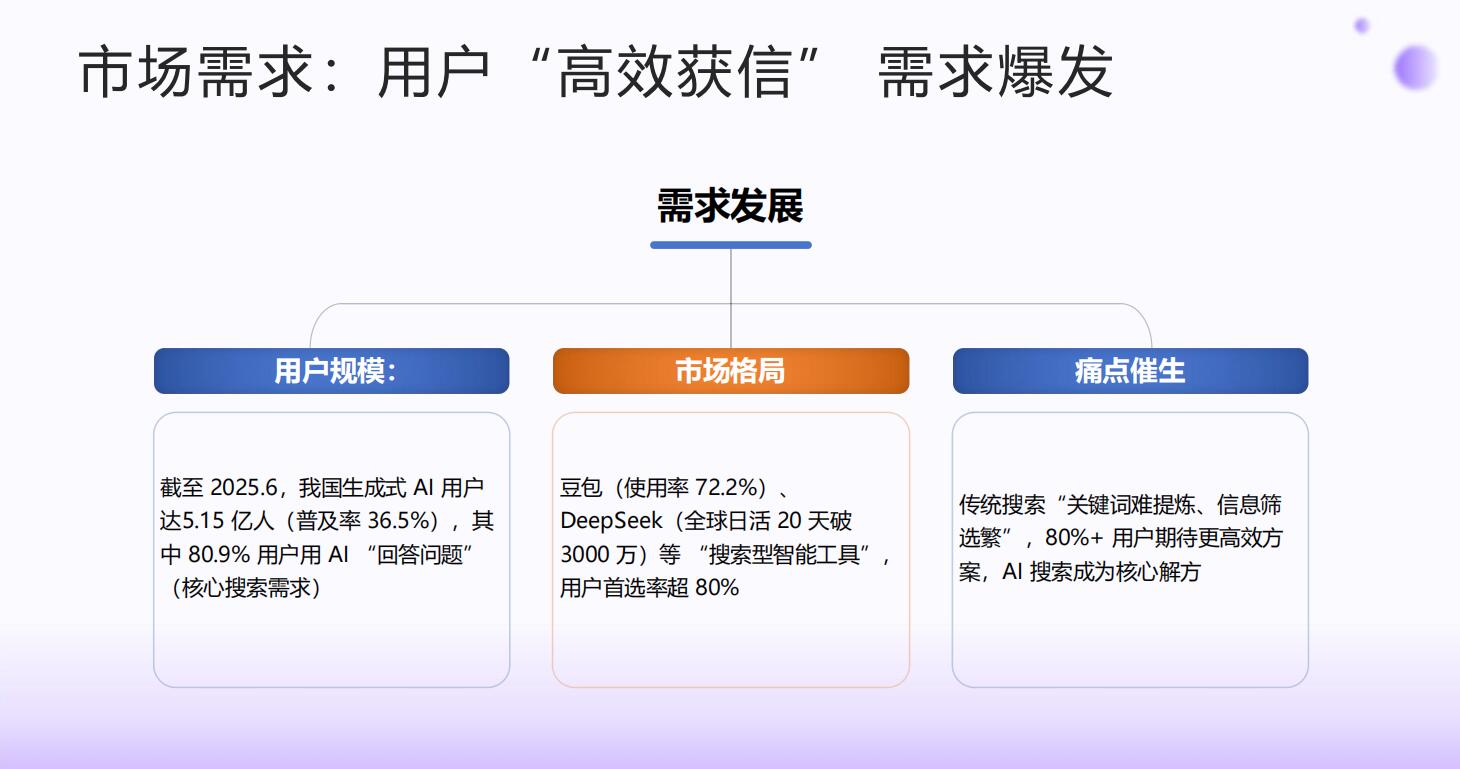 市场需求：用户“高效获信” 需求爆发

需求发展

用户规模：

截至 2025.6，我国生成式 AI 用户达5.15 亿人（普及率 36.5%），其中 80.9% 用户用 AI “回答问题”（核心搜索需求）

市场格局

豆包（使用率 72.2%）、DeepSeek（全球日活 20 天破 3000 万）等 “搜索型智能工具”，用户首选率超 80%

痛点催生

传统搜索“关键词难提炼、信息筛选繁”，80%+ 用户期待更高效方案，AI 搜索成为核心解方